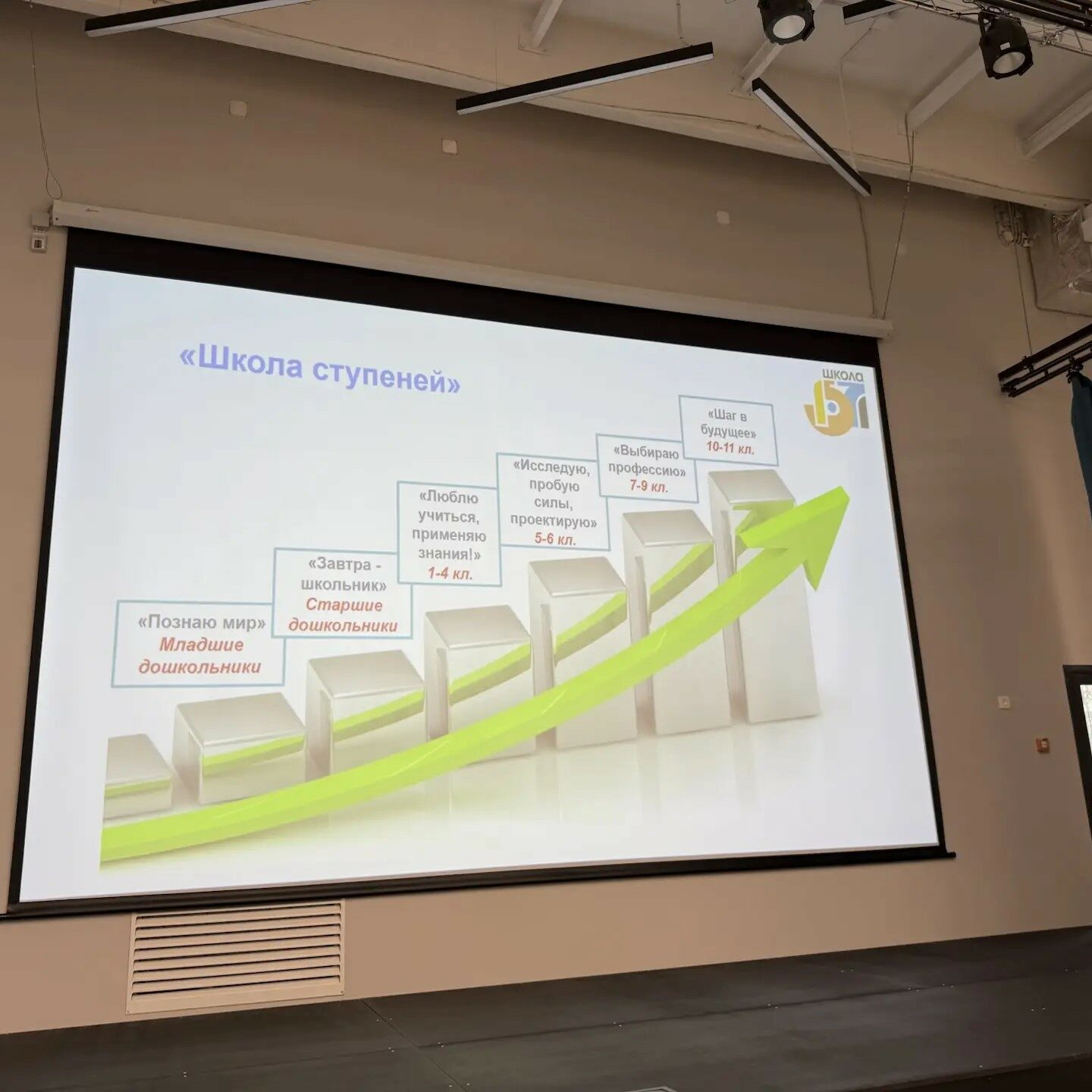 «Школа ступеней»

ШКОЛА

«Познаю мир»
Младшие дошкольники

«Завтра - школьник»
Старшие дошкольники

«Люблю учиться, применяю знания!»
1-4 кл.

«Исследую, пробую силы, проектирую»
5-6 кл.

«Выбираю профессию»
7-9 кл.

«Шаг в будущее»
10-11 кл.